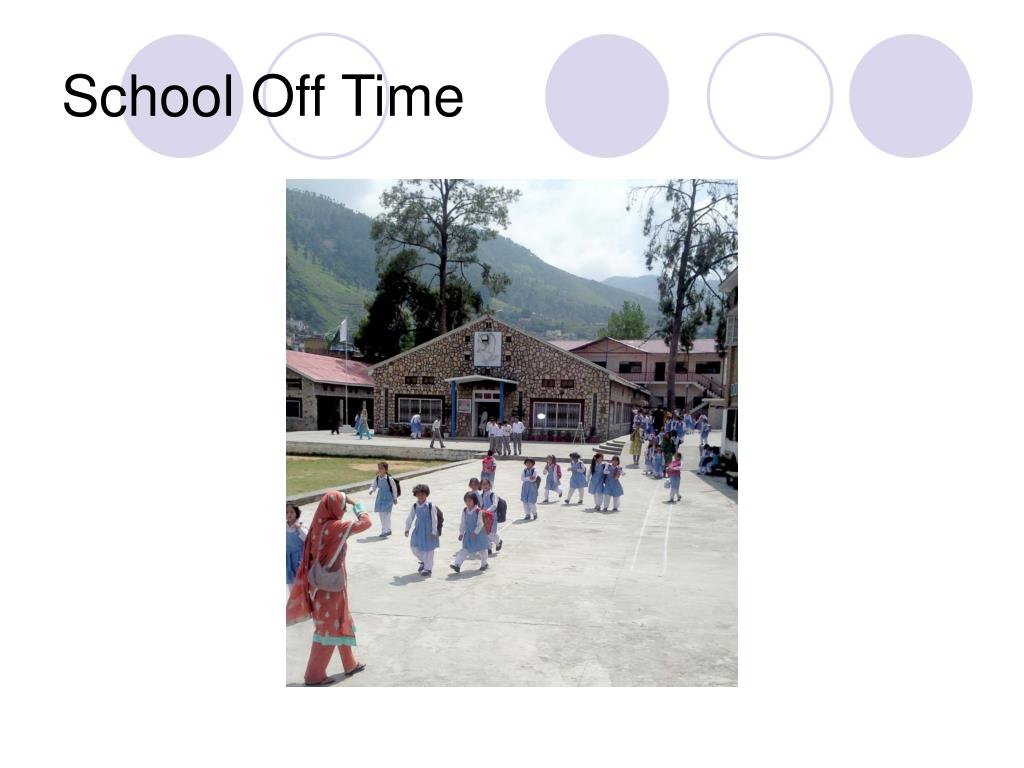 School Off Time